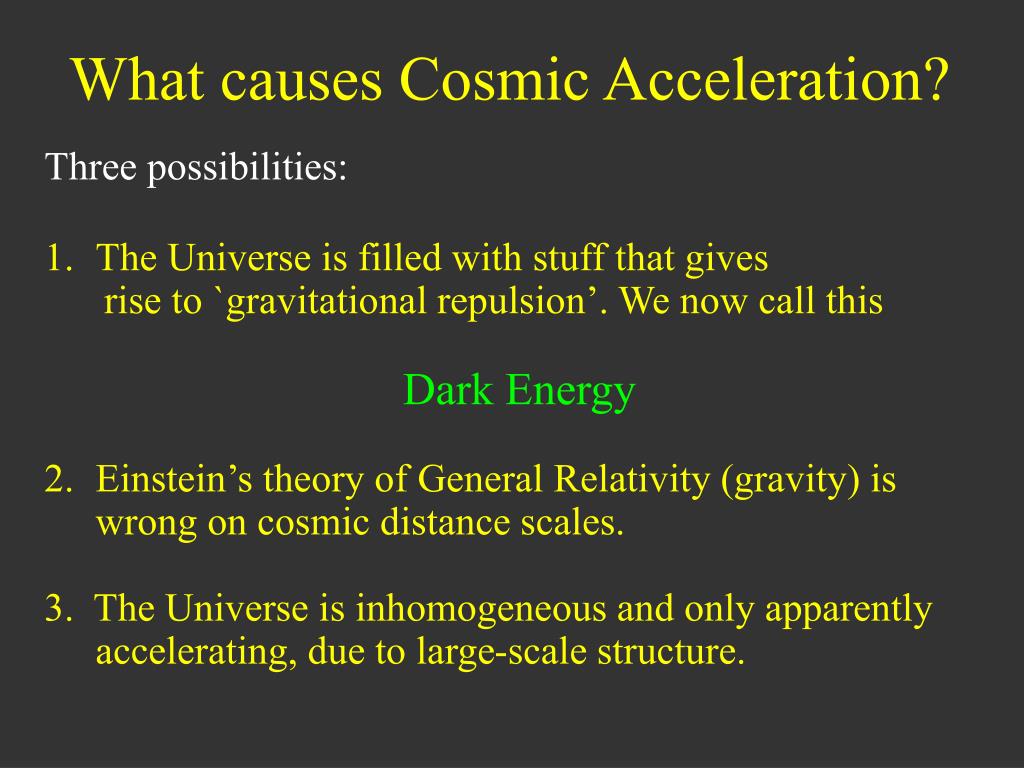 What causes Cosmic Acceleration?

Three possibilities:

1. The Universe is filled with stuff that gives rise to `gravitational repulsion’. We now call this

Dark Energy

2. Einstein’s theory of General Relativity (gravity) is wrong on cosmic distance scales.

3. The Universe is inhomogeneous and only apparently accelerating, due to large-scale structure.